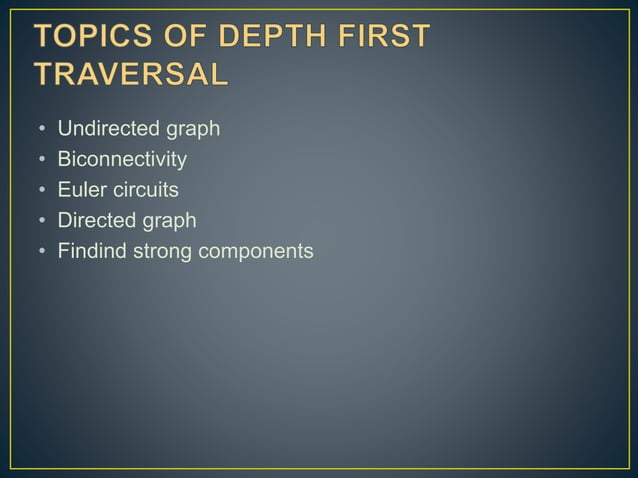 TOPICS OF DEPTH FIRST TRAVERSAL

• Undirected graph
• Biconnectivity
• Euler circuits
• Directed graph
• Findind strong components